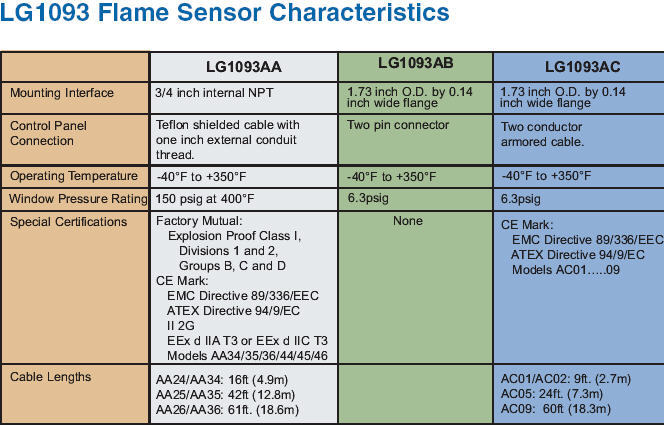 LG1093 Flame Sensor Characteristics

| | LG1093AA | LG1093AB | LG1093AC |
|---|---|---|---|
| Mounting Interface | 3/4 inch internal NPT | 1.73 inch O.D. by 0.14 inch wide flange | 1.73 inch O.D. by 0.14 inch wide flange |
| Control Panel Connection | Teflon shielded cable with one inch external conduit thread. | Two pin connector | Two conductor armored cable. |
| Operating Temperature | -40°F to +350°F | -40°F to +350°F | -40°F to +350°F |
| Window Pressure Rating | 150 psig at 400°F | 6.3psig | 6.3psig |
| Special Certifications | Factory Mutual: Explosion Proof Class I, Divisions 1 and 2, Groups B, C and D CE Mark: EMC Directive 89/336/EEC ATEX Directive 94/9/EC II 2G EEx d IIA T3 or EEx d IIC T3 Models AA34/35/36/44/45/46 | None | CE Mark: EMC Directive 89/336/EEC ATEX Directive 94/9/EC Models AC01.....09 |
| Cable Lengths | AA24/AA34: 16ft (4.9m) AA25/AA35: 42ft (12.8m) AA26/AA36: 61ft. (18.6m) | | AC01/AC02: 9ft. (2.7m) AC05: 24ft. (7.3m) AC09: 60ft (18.3m) |